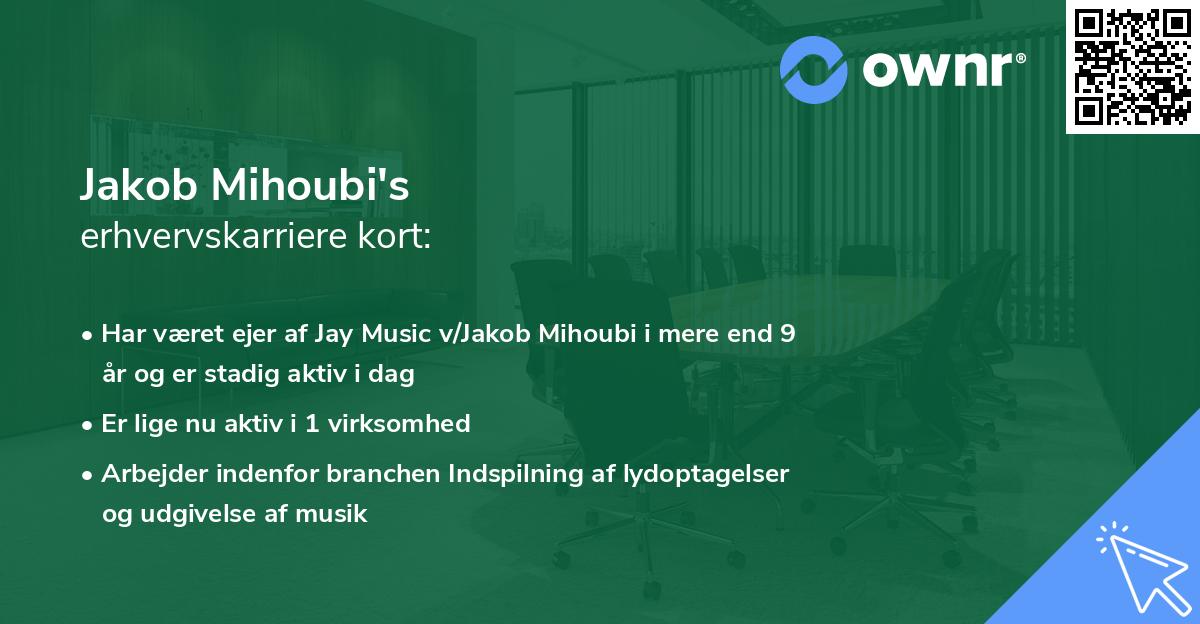 ownr®

Jakob Mihoubi's
erhvervskarriere kort:

• Har været ejer af Jay Music v/Jakob Mihoubi i mere end 9 år og er stadig aktiv i dag
• Er lige nu aktiv i 1 virksomhed
• Arbejder indenfor branchen Indspilning af lydoptagelser og udgivelse af musik